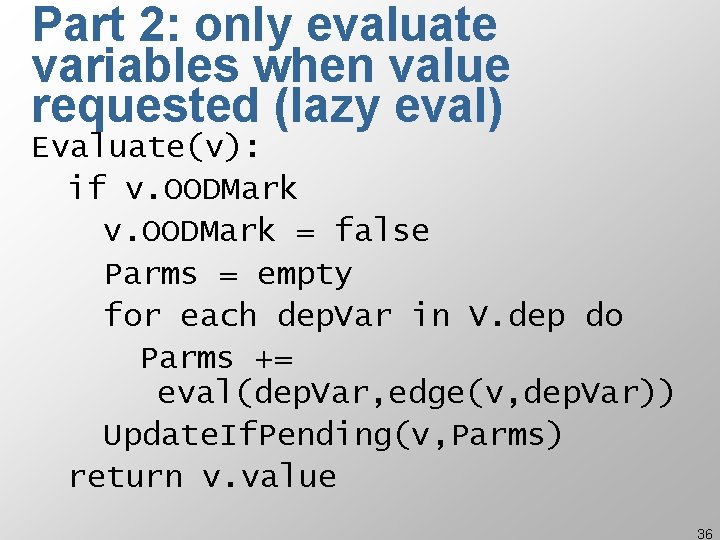 Part 2: only evaluate variables when value requested (lazy eval)

Evaluate(v):
  if v.OODMark
    v.OODMark = false
    Parms = empty
    for each depVar in V.dep do
      Parms +=
       eval(depVar,edge(v,depVar))
    UpdateIfPending(v,Parms)
  return v.value

36